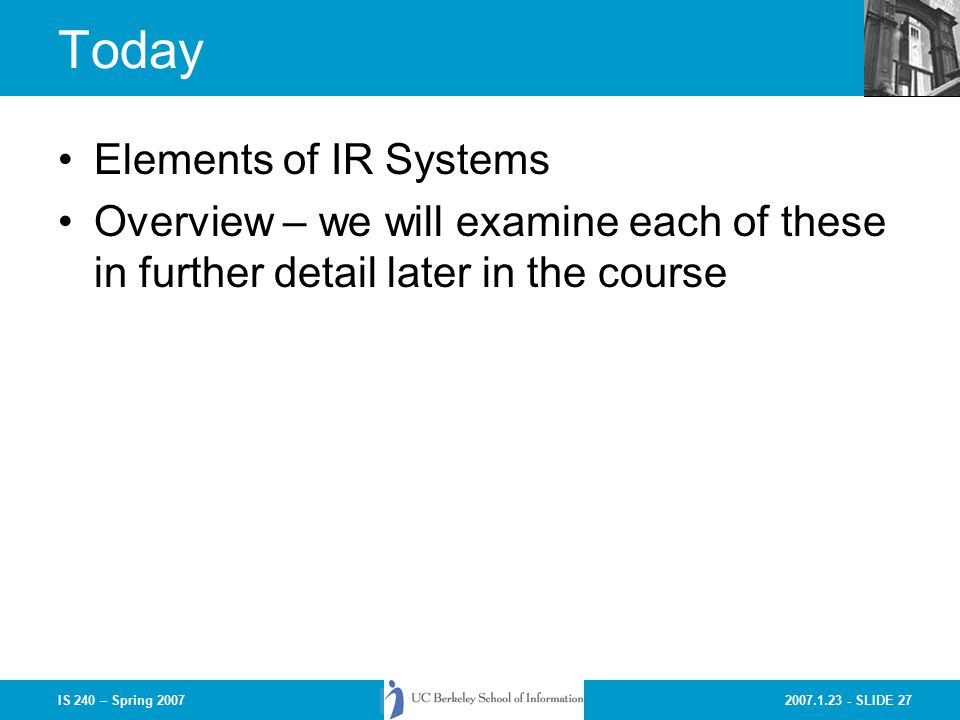 Today

• Elements of IR Systems
• Overview – we will examine each of these in further detail later in the course

IS 240 – Spring 2007

UC Berkeley School of Information

2007.1.23 - SLIDE 27